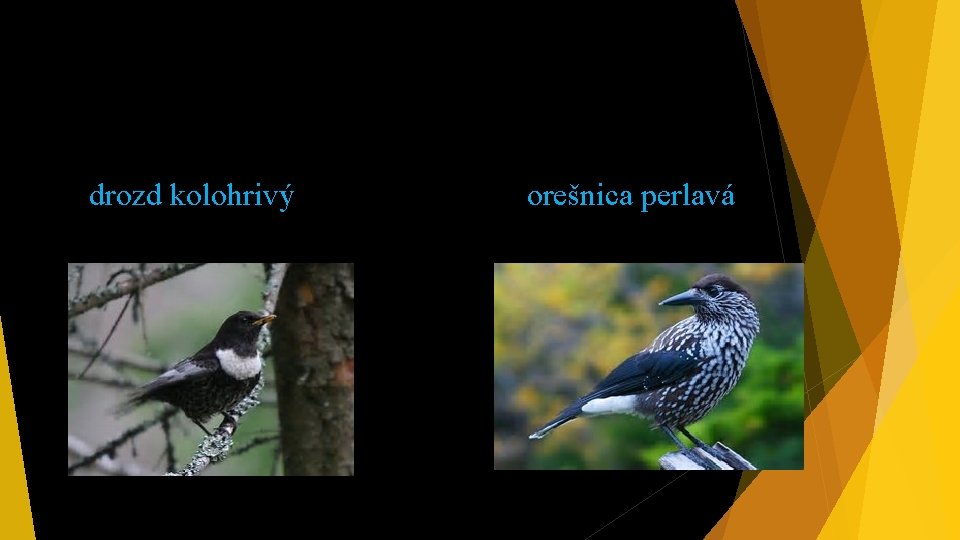 drozd kolohrivý

orešnica perlavá